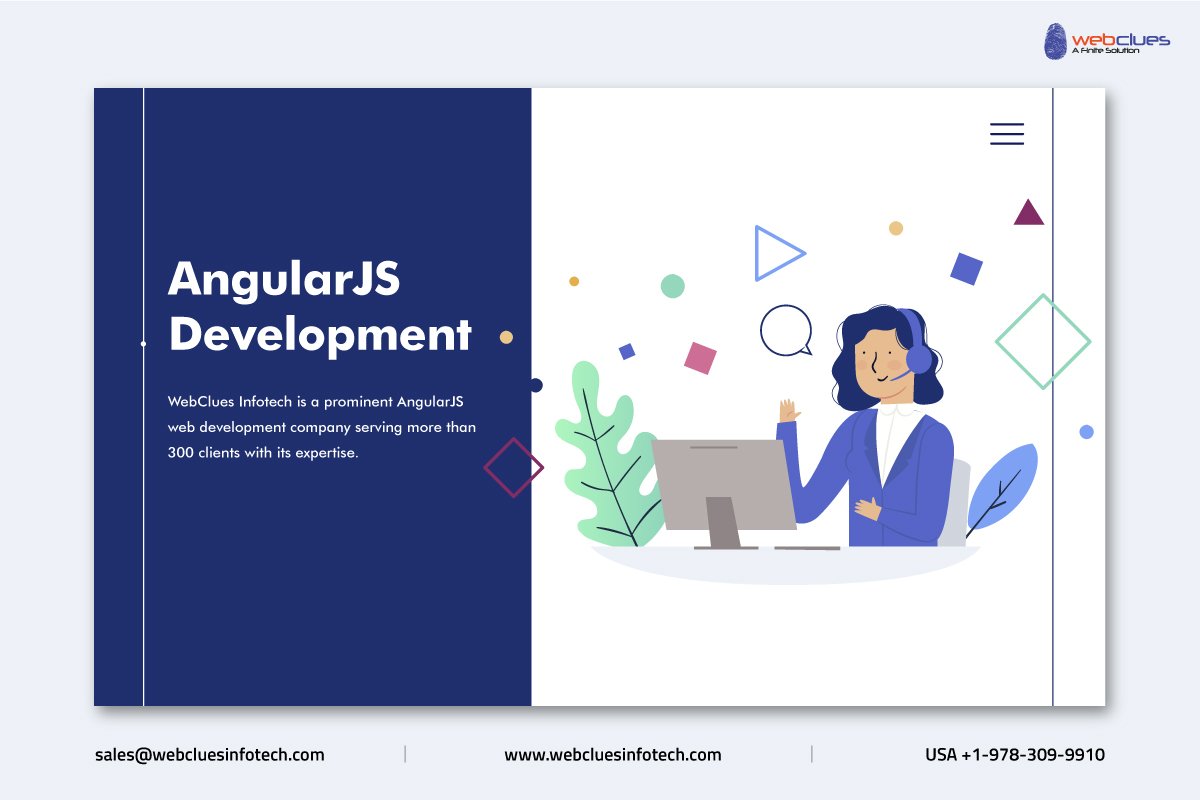 webclues
A Finite Solution

AngularJS Development

WebClues Infotech is a prominent AngularJS web development company serving more than 300 clients with its expertise.

sales@webcluesinfotech.com | www.webcluesinfotech.com | USA +1-978-309-9910